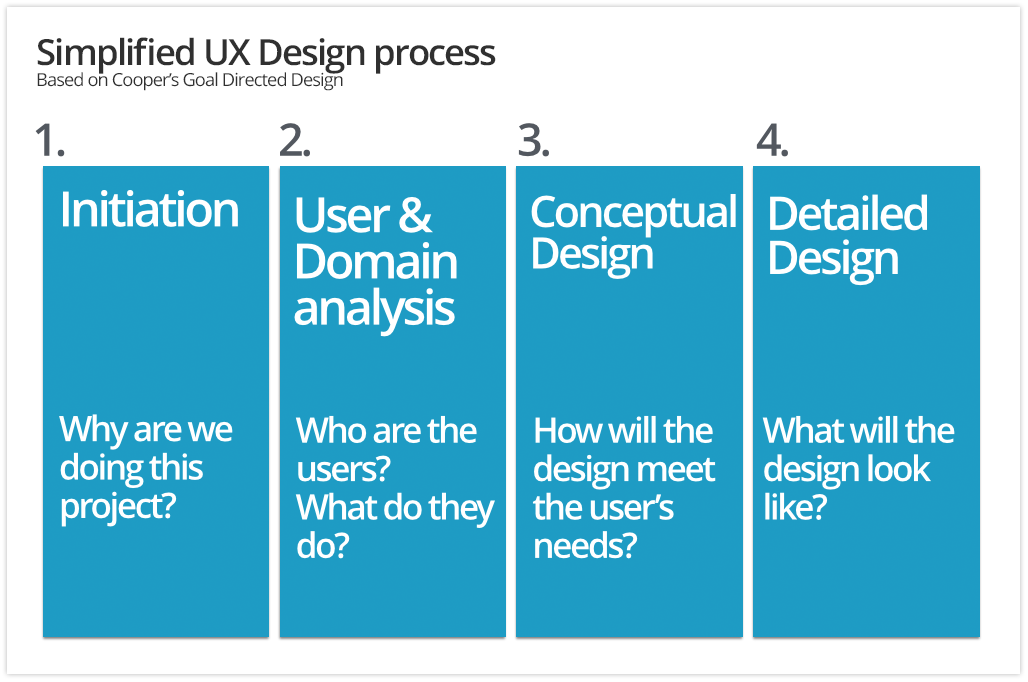 Simplified UX Design process
Based on Cooper's Goal Directed Design

1.
Initiation

Why are we doing this project?

2.
User & Domain analysis

Who are the users?
What do they do?

3.
Conceptual Design

How will the design meet the user's needs?

4.
Detailed Design

What will the design look like?